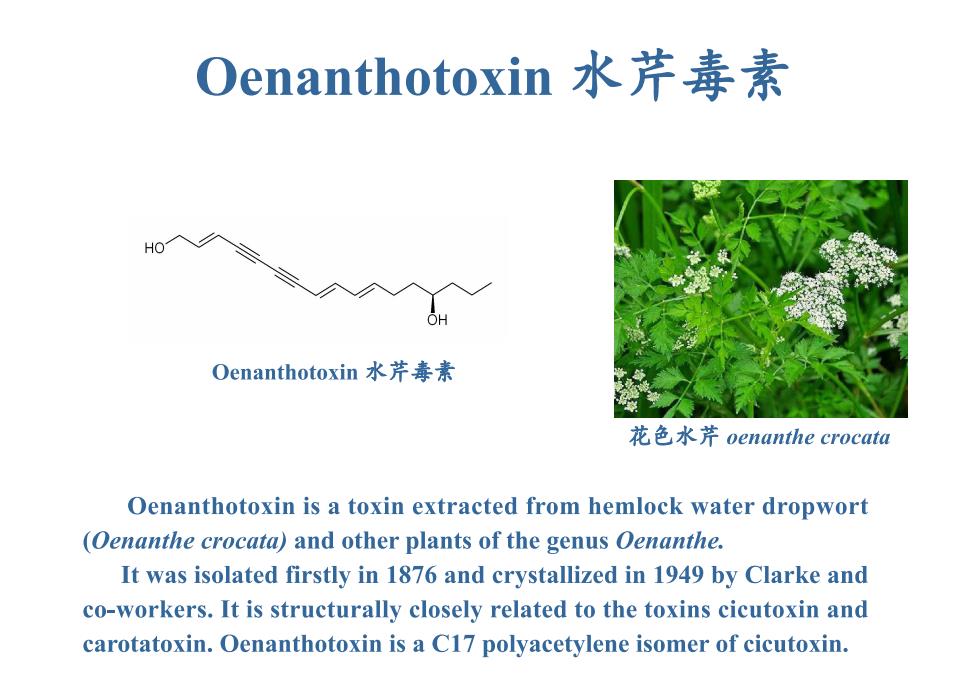 Oenanthotoxin 水芹毒素

HO

OH

Oenanthotoxin 水芹毒素

花色水芹 oenanthe crocata

Oenanthotoxin is a toxin extracted from hemlock water dropwort (Oenanthe crocata) and other plants of the genus Oenanthe.

It was isolated firstly in 1876 and crystallized in 1949 by Clarke and co-workers. It is structurally closely related to the toxins cicutoxin and carotatoxin. Oenanthotoxin is a C17 polyacetylene isomer of cicutoxin.